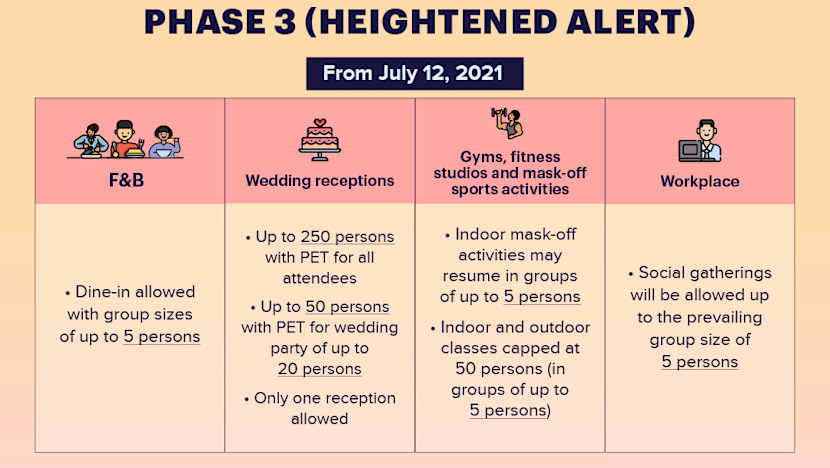 PHASE 3 (HEIGHTENED ALERT)

From July 12, 2021

| F&B | Wedding receptions | Gyms, fitness studios and mask-off sports activities | Workplace |
|---|---|---|---|
| • Dine-in allowed with group sizes of up to 5 persons | • Up to 250 persons with PET for all attendees • Up to 50 persons with PET for wedding party of up to 20 persons • Only one reception allowed | • Indoor mask-off activities may resume in groups of up to 5 persons • Indoor and outdoor classes capped at 50 persons (in groups of up to 5 persons) | • Social gatherings will be allowed up to the prevailing group size of 5 persons |